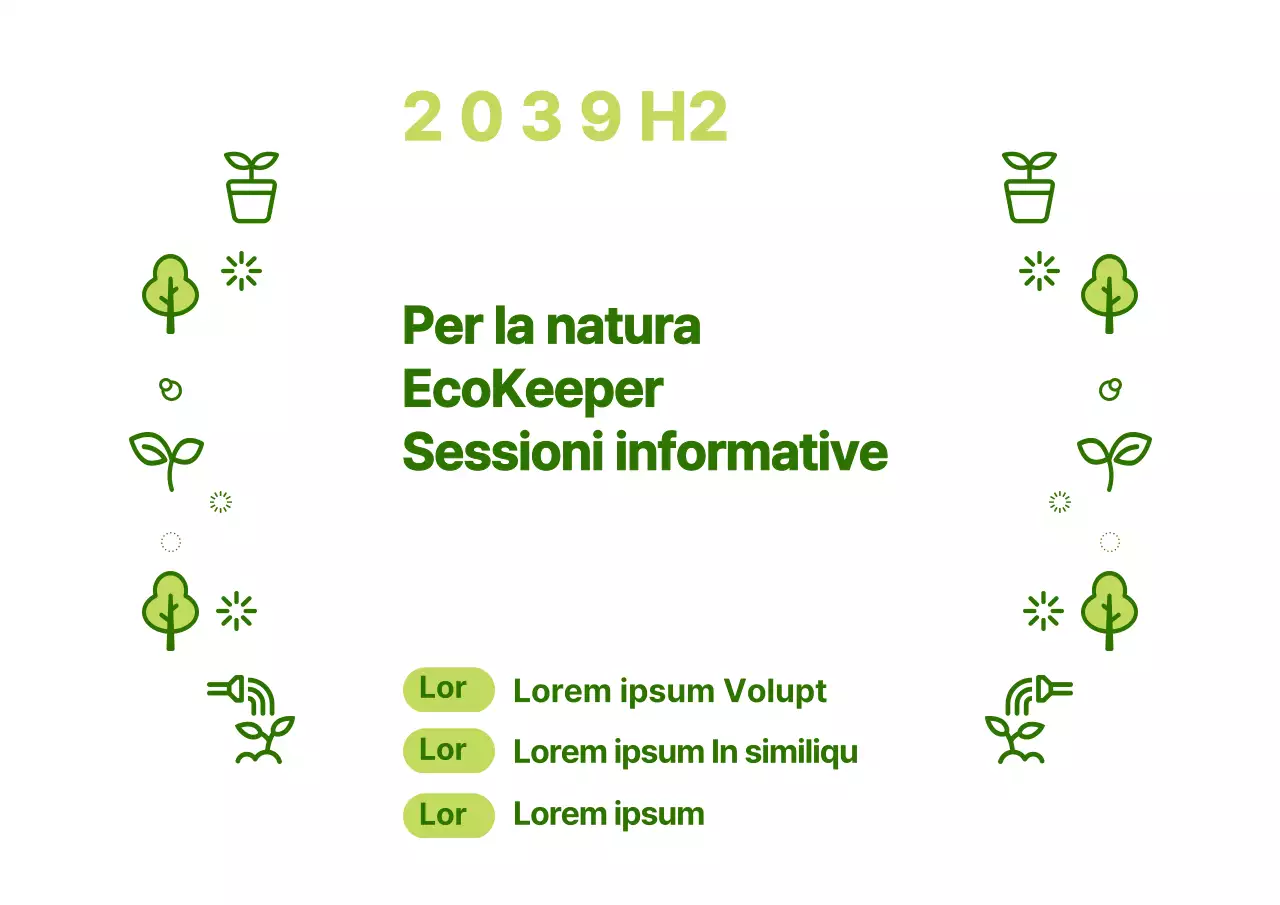 2 0 3 9 H2

Per la natura
EcoKeeper
Sessioni informative

Lor Lorem ipsum Volupt
Lor Lorem ipsum In similiqu
Lor Lorem ipsum